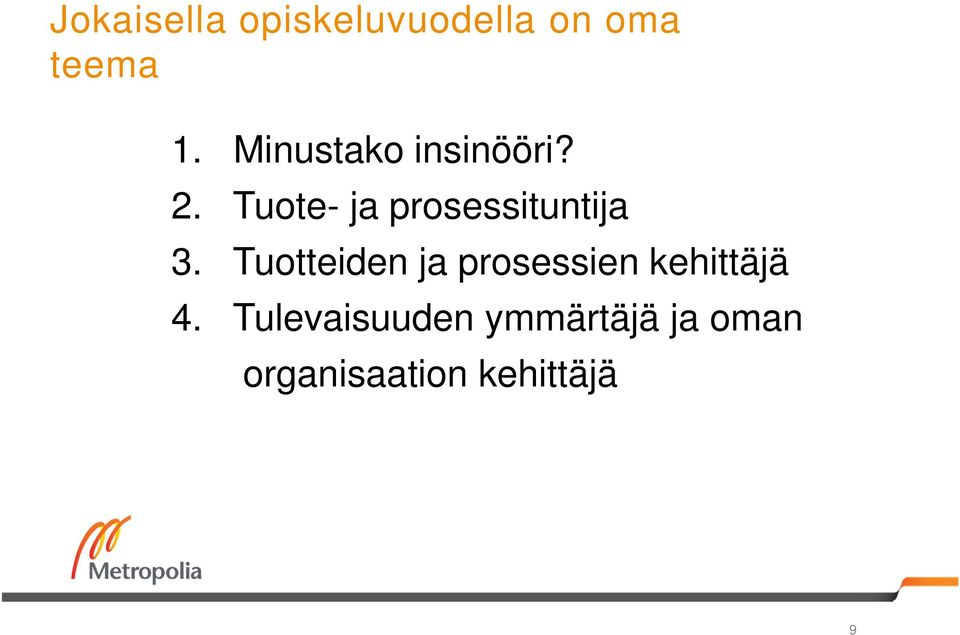 Jokaisella opiskeluvuodella on oma teema

1. Minustako insinööri?
2. Tuote- ja prosessituntija
3. Tuotteiden ja prosessien kehittäjä
4. Tulevaisuuden ymmärtäjä ja oman organisaation kehittäjä

Metropolia

9